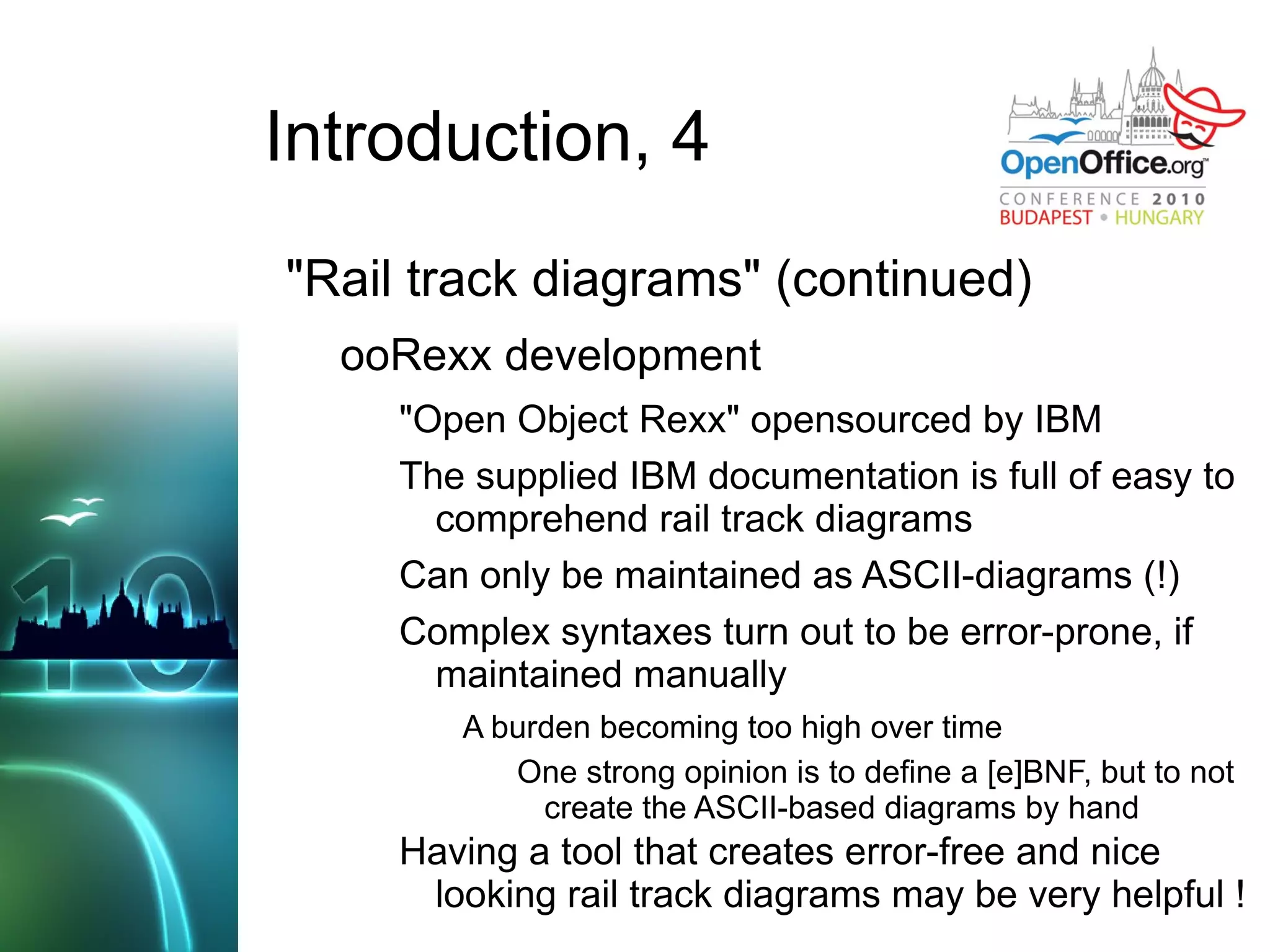 Introduction, 4

OpenOffice.org™
CONFERENCE 2010
BUDAPEST • HUNGARY

"Rail track diagrams" (continued)

ooRexx development

"Open Object Rexx" opensourced by IBM

The supplied IBM documentation is full of easy to comprehend rail track diagrams

Can only be maintained as ASCII-diagrams (!)

Complex syntaxes turn out to be error-prone, if maintained manually

A burden becoming too high over time

One strong opinion is to define a [e]BNF, but to not create the ASCII-based diagrams by hand

Having a tool that creates error-free and nice looking rail track diagrams may be very helpful !

10